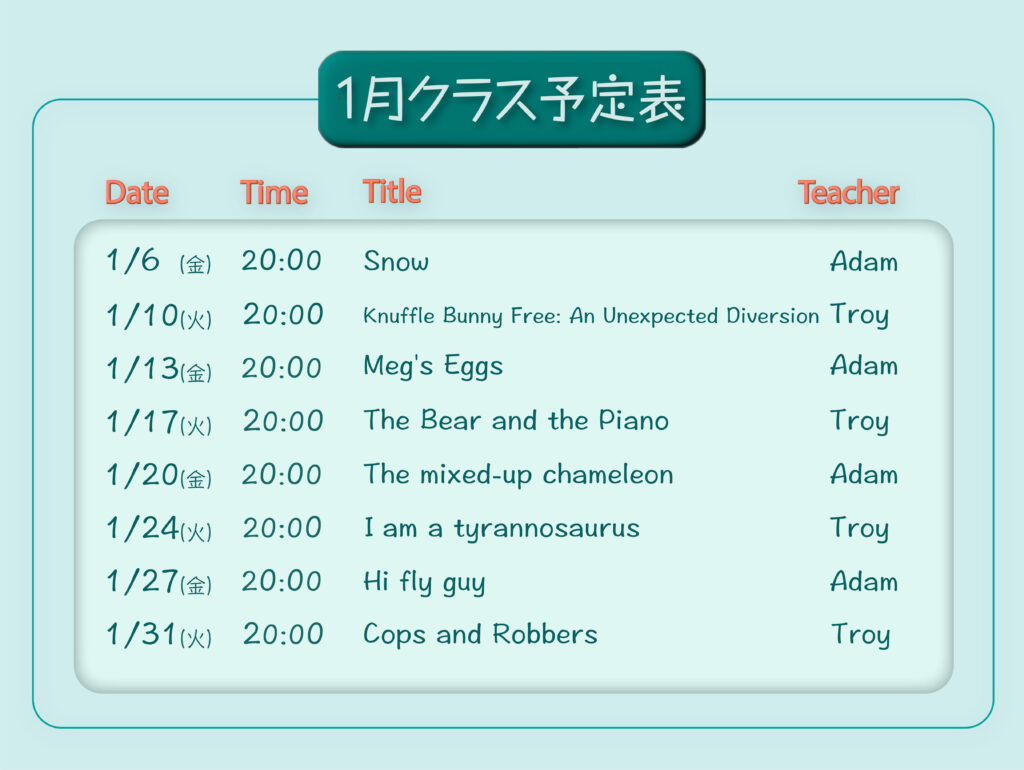 1月クラス予定表

| Date | Time | Title | Teacher |
|---|---|---|---|
| 1/6 (金) | 20:00 | Snow | Adam |
| 1/10(火) | 20:00 | Knuffle Bunny Free: An Unexpected Diversion | Troy |
| 1/13(金) | 20:00 | Meg's Eggs | Adam |
| 1/17(火) | 20:00 | The Bear and the Piano | Troy |
| 1/20(金) | 20:00 | The mixed-up chameleon | Adam |
| 1/24(火) | 20:00 | I am a tyrannosaurus | Troy |
| 1/27(金) | 20:00 | Hi fly guy | Adam |
| 1/31(火) | 20:00 | Cops and Robbers | Troy |